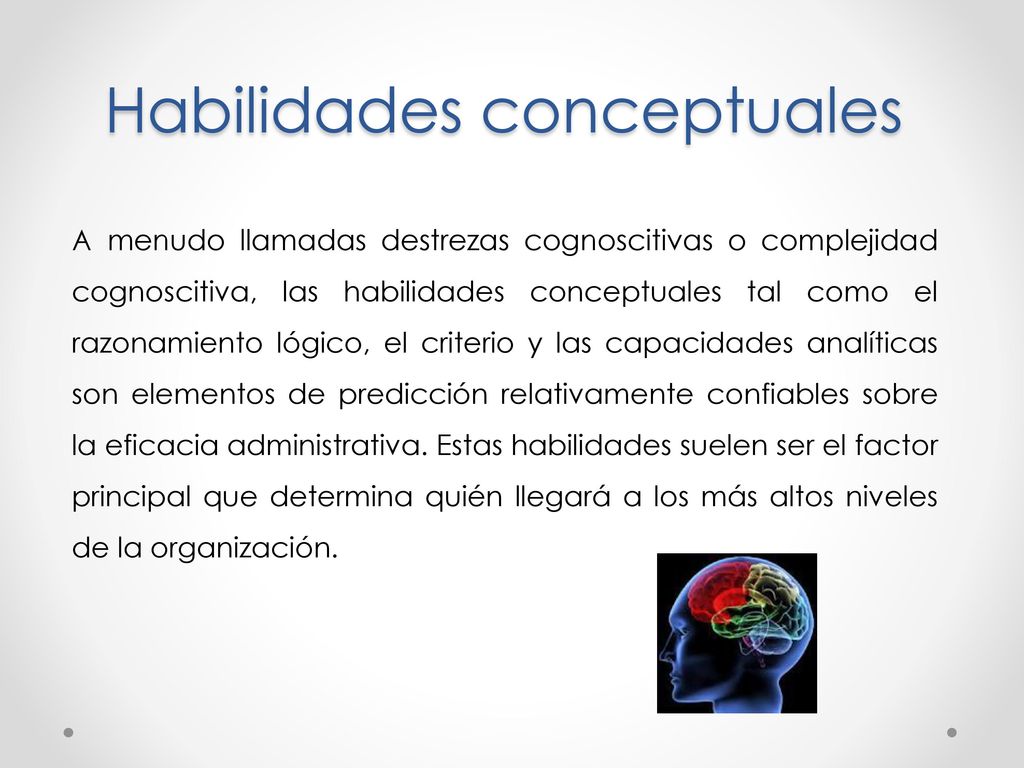 Habilidades conceptuales

A menudo llamadas destrezas cognoscitivas o complejidad cognoscitiva, las habilidades conceptuales tal como el razonamiento lógico, el criterio y las capacidades analíticas son elementos de predicción relativamente confiables sobre la eficacia administrativa. Estas habilidades suelen ser el factor principal que determina quién llegará a los más altos niveles de la organización.